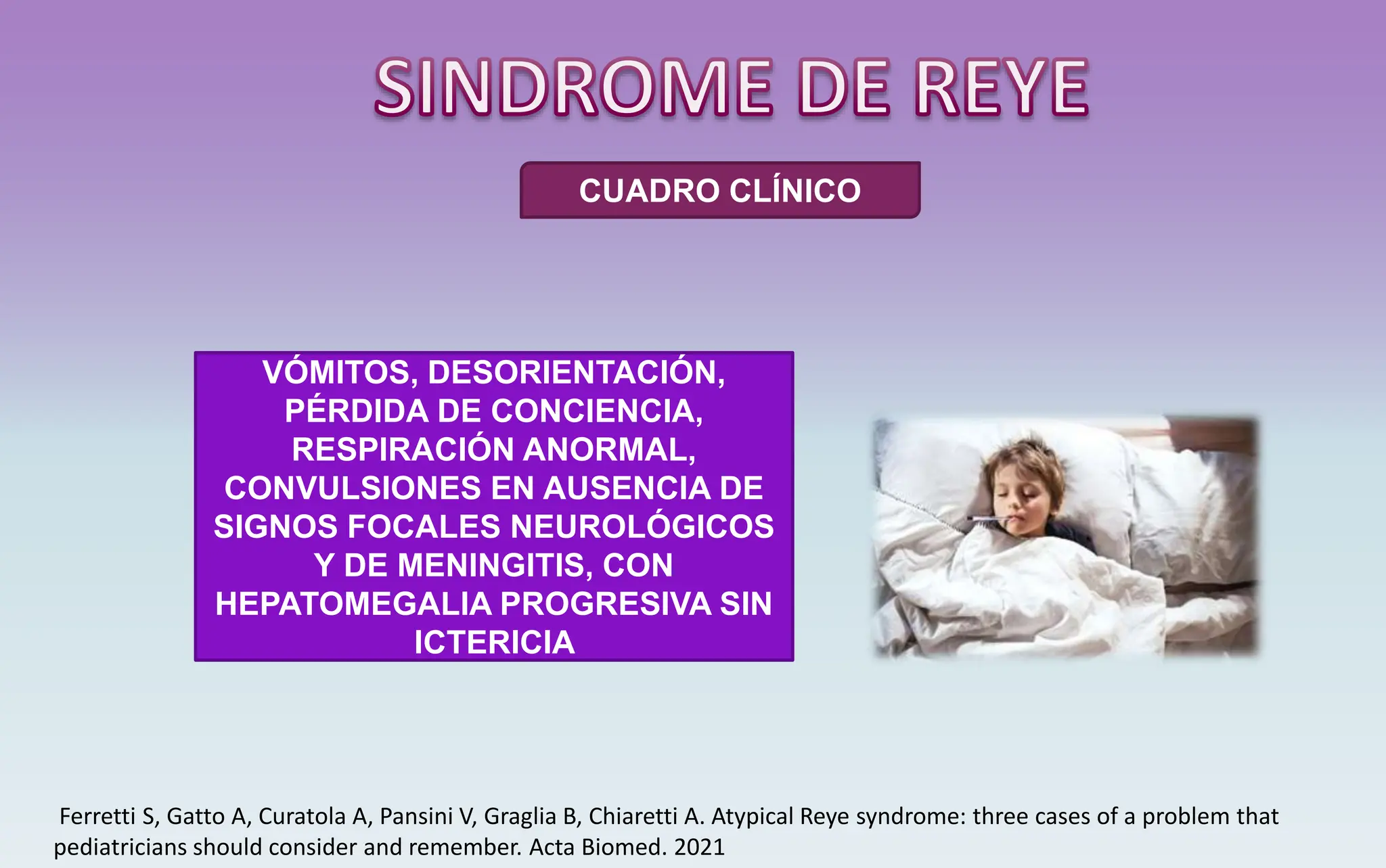 SINDROME DE REYE

CUADRO CLÍNICO

VÓMITOS, DESORIENTACIÓN, PÉRDIDA DE CONCIENCIA, RESPIRACIÓN ANORMAL, CONVULSIONES EN AUSENCIA DE SIGNOS FOCALES NEUROLÓGICOS Y DE MENINGITIS, CON HEPATOMEGALIA PROGRESIVA SIN ICTERICIA

Ferretti S, Gatto A, Curatola A, Pansini V, Graglia B, Chiaretti A. Atypical Reye syndrome: three cases of a problem that pediatricians should consider and remember. Acta Biomed. 2021